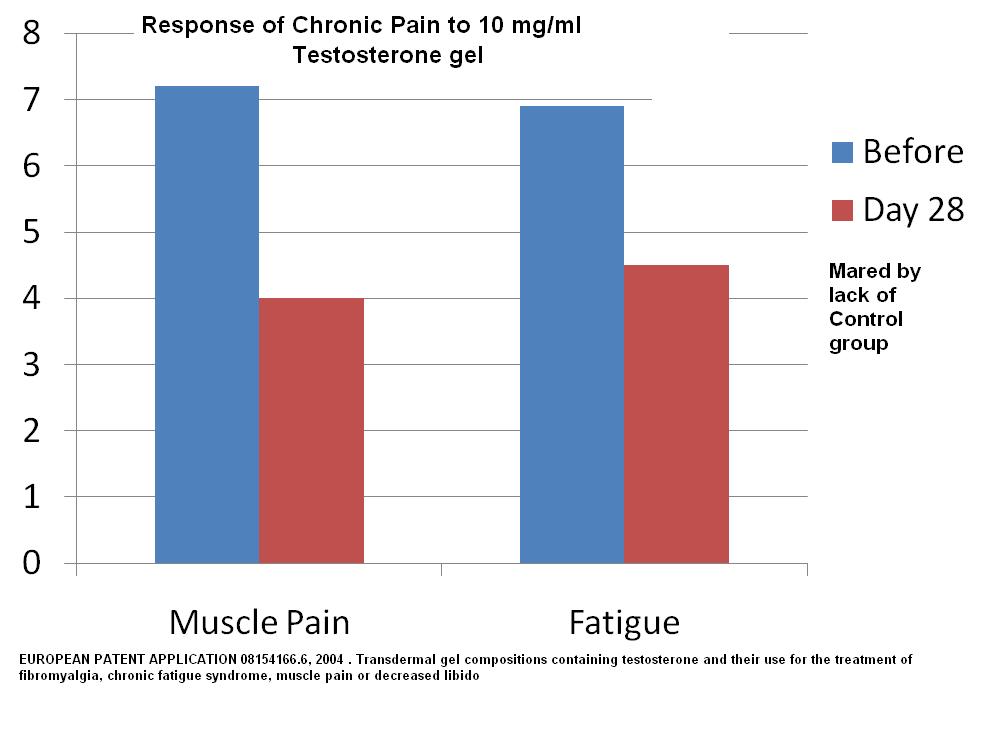 Response of Chronic Pain to 10 mg/ml Testosterone gel

8
7
6
5
4
3
2
1
0

Before
Day 28

Mared by lack of Control group

Muscle Pain
Fatigue

EUROPEAN PATENT APPLICATION 08154166.6, 2004 . Transdermal gel compositions containing testosterone and their use for the treatment of fibromyalgia, chronic fatigue syndrome, muscle pain or decreased libido